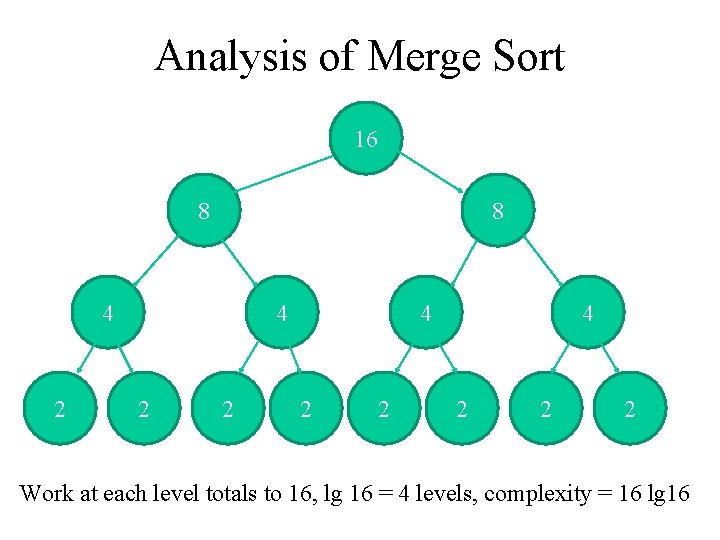 Analysis of Merge Sort

16

8

8

4

4

4

4

2

2

2

2

2

2

2

2

Work at each level totals to 16, lg 16 = 4 levels, complexity = 16 lg16